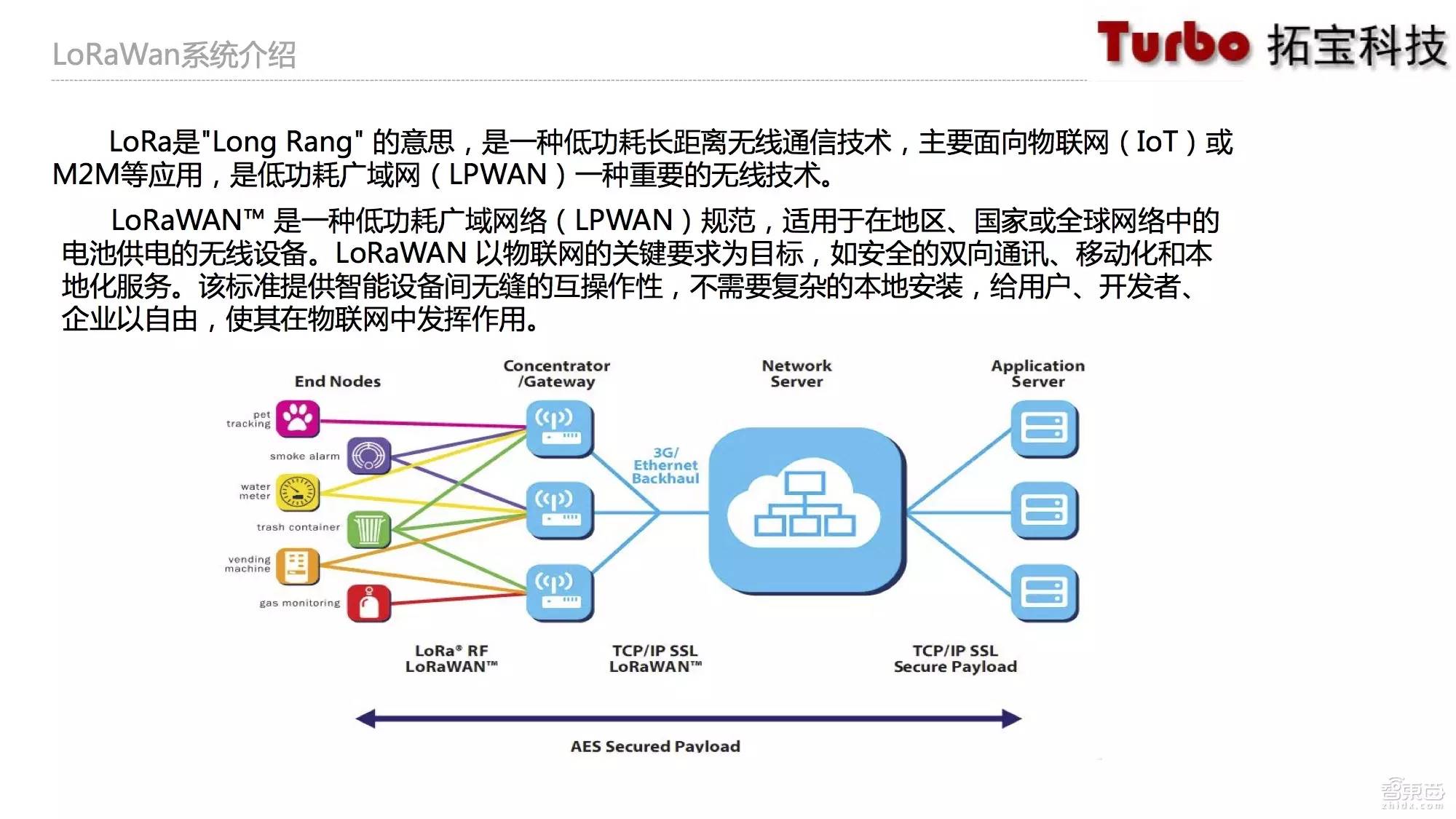 LoRaWan系统介绍

Turbo 拓宝科技

LoRa是"Long Rang" 的意思，是一种低功耗长距离无线通信技术，主要面向物联网（IoT）或M2M等应用，是低功耗广域网（LPWAN）一种重要的无线技术。

LoRaWAN™ 是一种低功耗广域网络（LPWAN）规范，适用于在地区、国家或全球网络中的电池供电的无线设备。LoRaWAN 以物联网的关键要求为目标，如安全的双向通讯、移动化和本地化服务。该标准提供智能设备间无缝的互操作性，不需要复杂的本地安装，给用户、开发者、企业以自由，使其在物联网中发挥作用。

End Nodes

Concentrator /Gateway

Network Server

Application Server

pet tracking

smoke alarm

water meter

trash container

vending machine

gas monitoring

3G/ Ethernet Backhaul

LoRa® RF LoRaWAN™

TCP/IP SSL LoRaWAN™

TCP/IP SSL Secure Payload

AES Secured Payload

智东西 zhidx.com